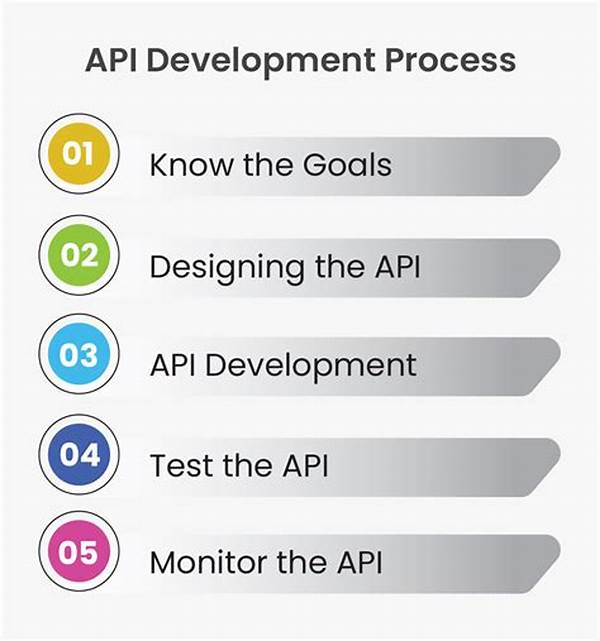 API Development Process

01 Know the Goals

02 Designing the API

03 API Development

04 Test the API

05 Monitor the API